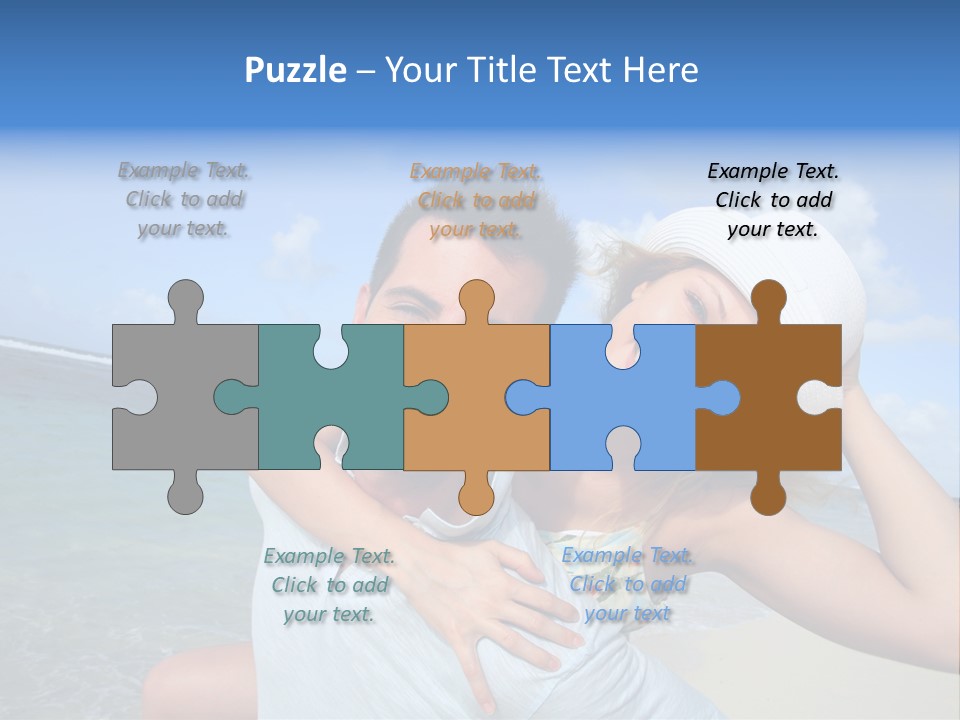 Puzzle – Your Title Text Here

Example Text. Click to add your text.

Example Text. Click to add your text.

Example Text. Click to add your text.

Example Text. Click to add your text.

Example Text. Click to add your text